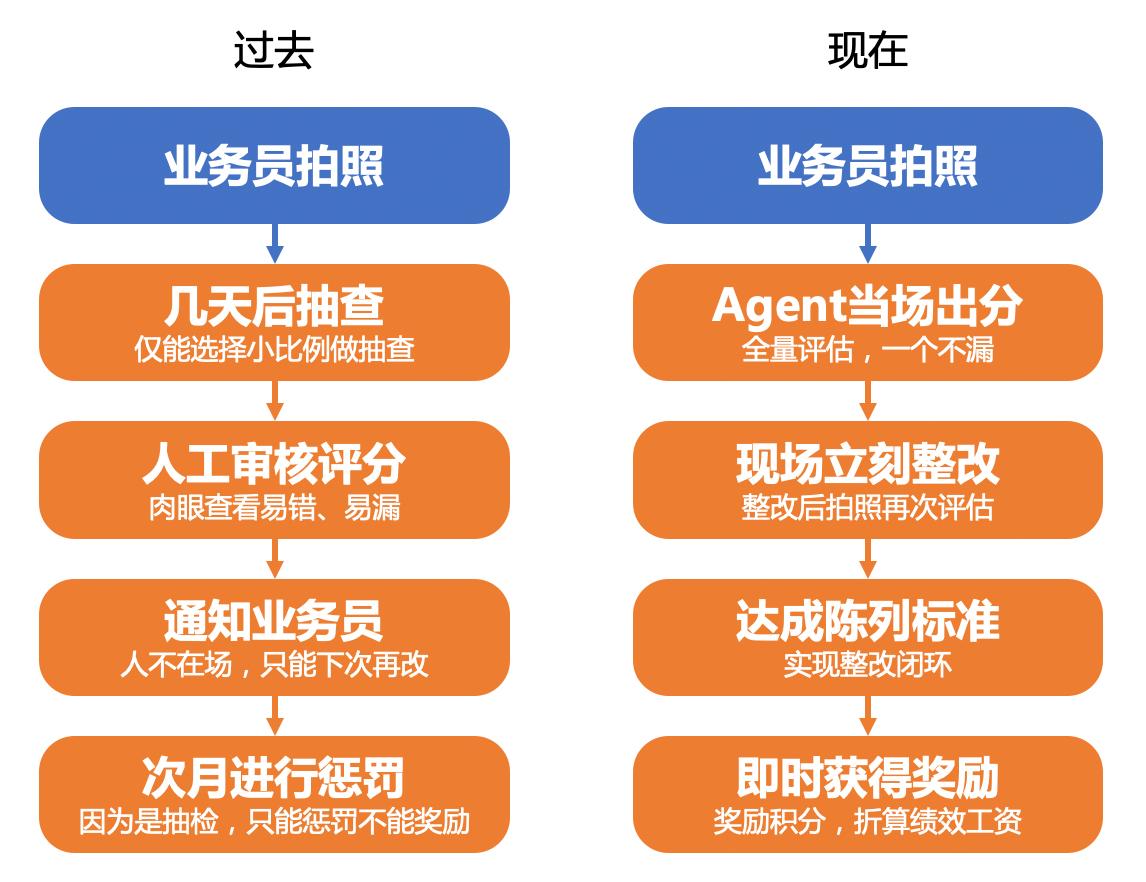 过去

业务员拍照

几天后抽查
仅能选择小比例做抽查

人工审核评分
肉眼查看易错、易漏

通知业务员
人不在场，只能下次再改

次月进行惩罚
因为是抽检，只能惩罚不能奖励

现在

业务员拍照

Agent当场出分
全量评估，一个不漏

现场立刻整改
整改后拍照再次评估

达成陈列标准
实现整改闭环

即时获得奖励
奖励积分，折算绩效工资